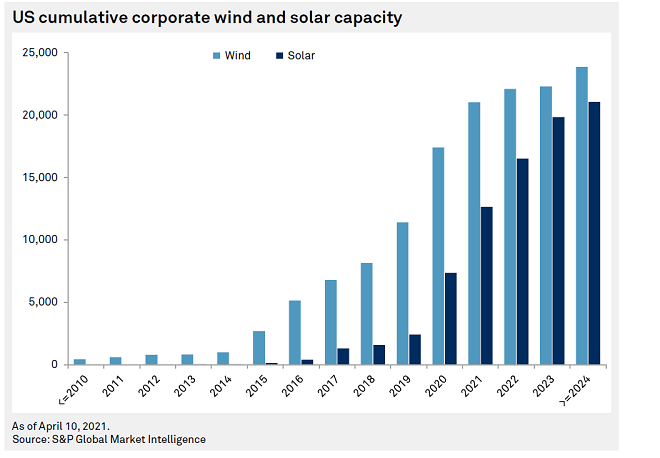 US cumulative corporate wind and solar capacity

Wind
Solar

25,000
20,000
15,000
10,000
5,000
0

<=2010
2011
2012
2013
2014
2015
2016
2017
2018
2019
2020
2021
2022
2023
>=2024

As of April 10, 2021.
Source: S&P Global Market Intelligence